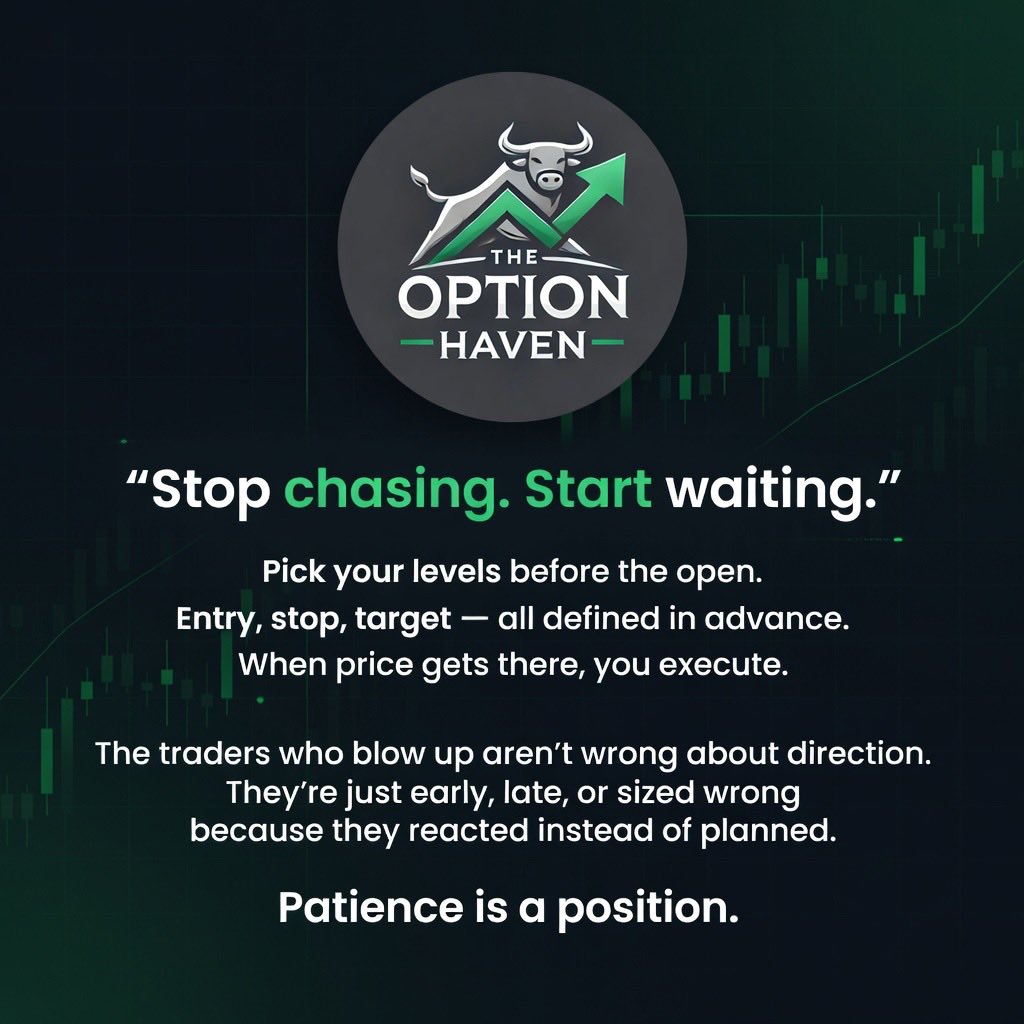 THE
OPTION
HAVEN

“Stop chasing. Start waiting.”

Pick your levels before the open.
Entry, stop, target — all defined in advance.
When price gets there, you execute.

The traders who blow up aren’t wrong about direction. They’re just early, late, or sized wrong because they reacted instead of planned.

Patience is a position.